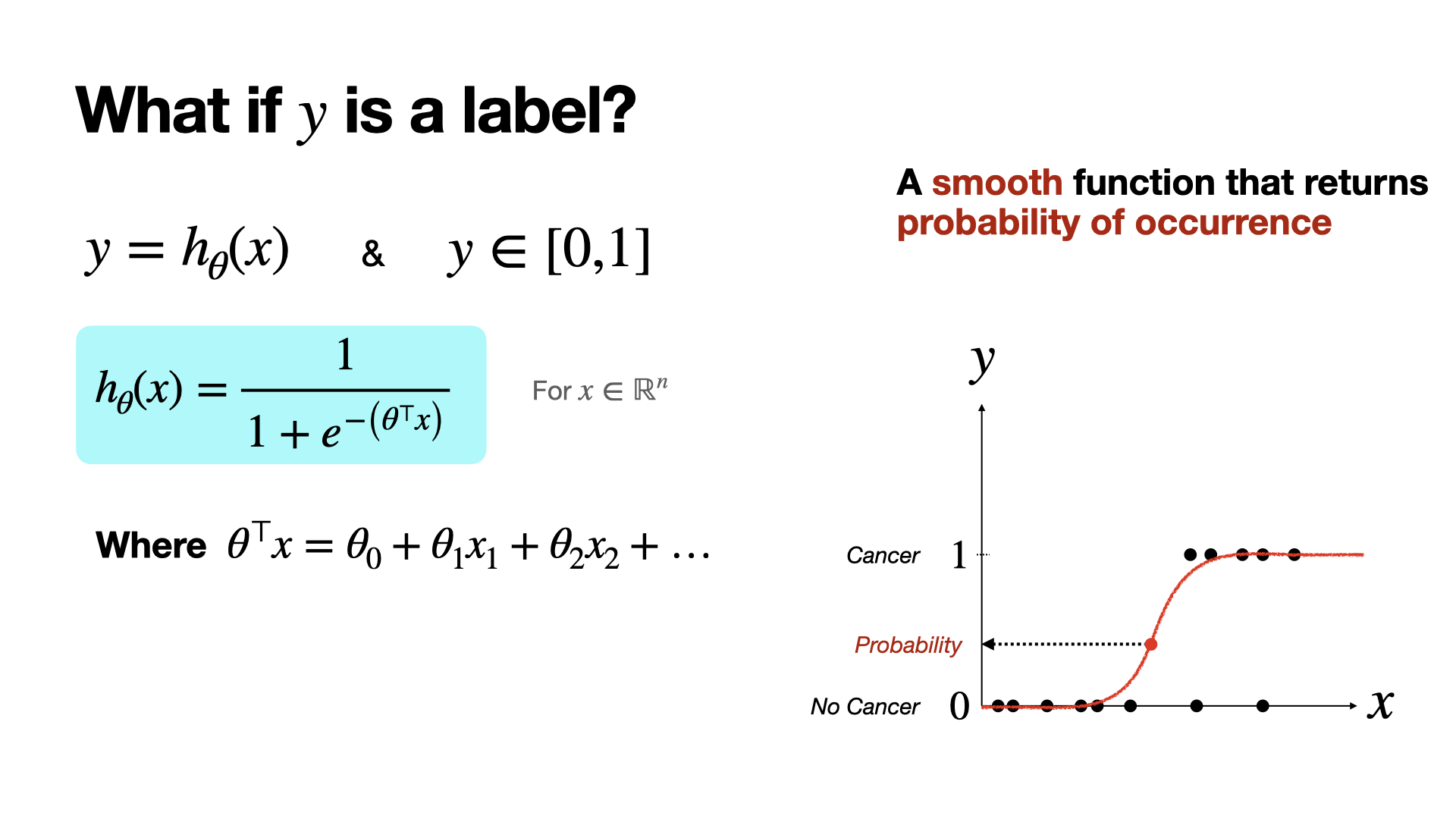 What if $y$ is a label?

$y = h_\theta(x)$ & $y \in [0,1]$

$h_\theta(x) = \frac{1}{1 + e^{-(\theta^\top x)}}$

For $x \in \mathbb{R}^n$

Where $\theta^\top x = \theta_0 + \theta_1 x_1 + \theta_2 x_2 + \dots$

A smooth function that returns probability of occurrence

$y$

Cancer 1

Probability

No Cancer 0

$x$